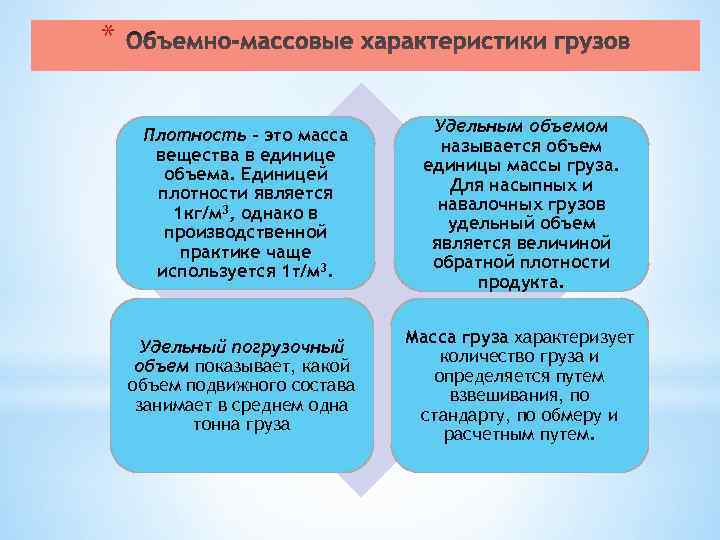 * Объемно-массовые характеристики грузов

Плотность - это масса вещества в единице объема. Единицей плотности является 1кг/м$^3$, однако в производственной практике чаще используется 1т/м$^3$.

Удельным объемом называется объем единицы массы груза. Для насыпных и навалочных грузов удельный объем является величиной обратной плотности продукта.

Удельный погрузочный объем показывает, какой объем подвижного состава занимает в среднем одна тонна груза

Масса груза характеризует количество груза и определяется путем взвешивания, по стандарту, по обмеру и расчетным путем.